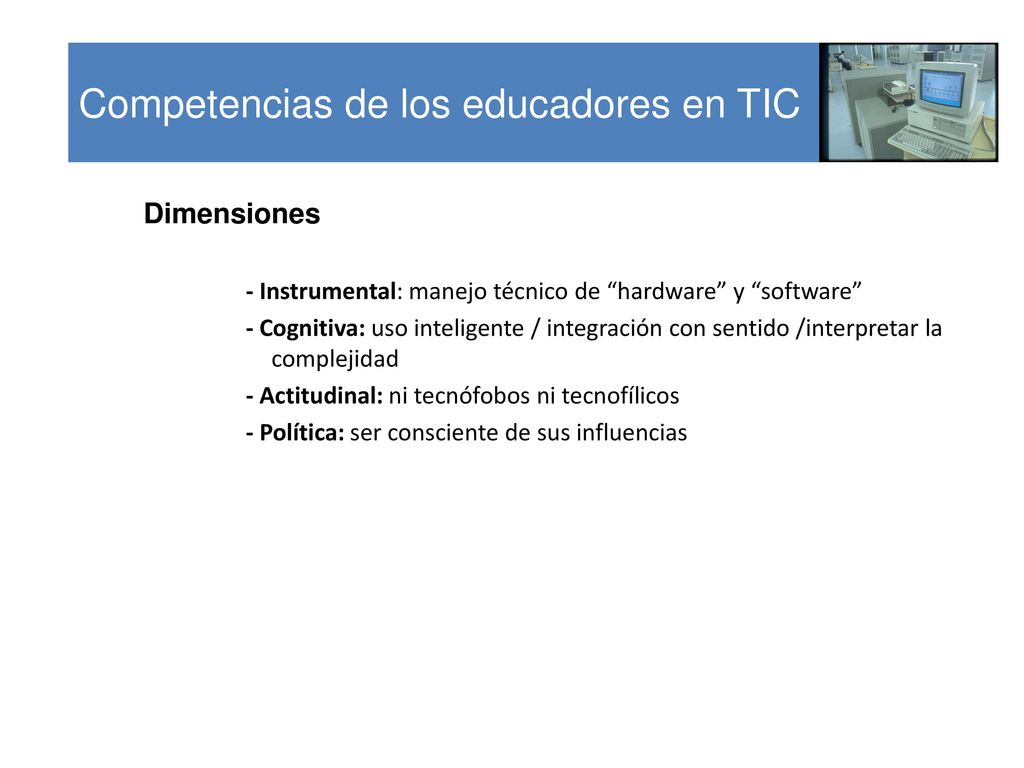 Competencias de los educadores en TIC

Dimensiones

- Instrumental: manejo técnico de “hardware” y “software”

- Cognitiva: uso inteligente / integración con sentido /interpretar la complejidad

- Actitudinal: ni tecnófobos ni tecnofílicos

- Política: ser consciente de sus influencias